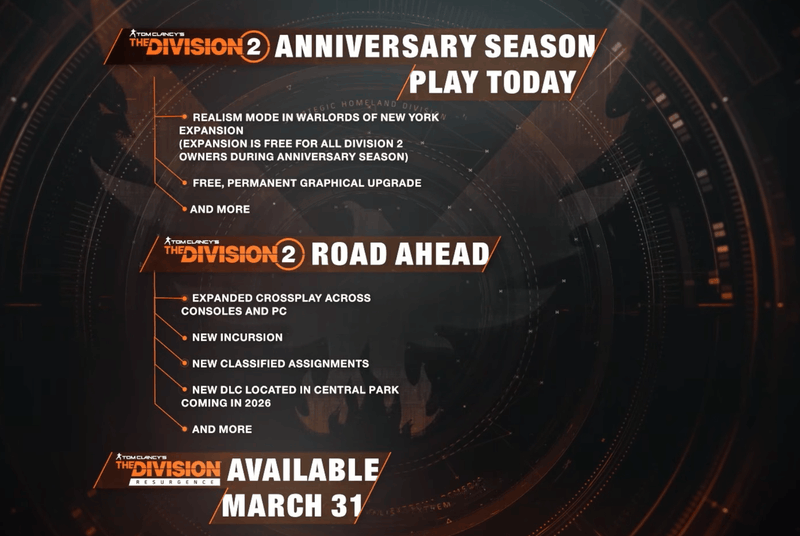 TOM CLANCY'S THE DIVISION 2 ANNIVERSARY SEASON PLAY TODAY

REALISM MODE IN WARLORDS OF NEW YORK EXPANSION (EXPANSION IS FREE FOR ALL DIVISION 2 OWNERS DURING ANNIVERSARY SEASON)

FREE, PERMANENT GRAPHICAL UPGRADE

AND MORE

TOM CLANCY'S THE DIVISION 2 ROAD AHEAD

EXPANDED CROSSPLAY ACROSS CONSOLES AND PC

NEW INCURSION

NEW CLASSIFIED ASSIGNMENTS

NEW DLC LOCATED IN CENTRAL PARK COMING IN 2026

AND MORE

TOM CLANCY'S THE DIVISION RESURGENCE AVAILABLE MARCH 31